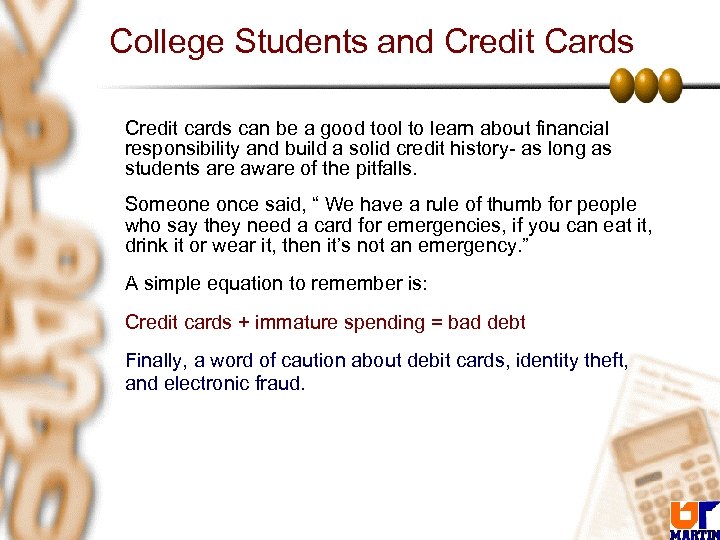 College Students and Credit Cards

Credit cards can be a good tool to learn about financial responsibility and build a solid credit history- as long as students are aware of the pitfalls.

Someone once said, “ We have a rule of thumb for people who say they need a card for emergencies, if you can eat it, drink it or wear it, then it’s not an emergency.”

A simple equation to remember is:

Credit cards + immature spending = bad debt

Finally, a word of caution about debit cards, identity theft, and electronic fraud.

UT
MARTIN